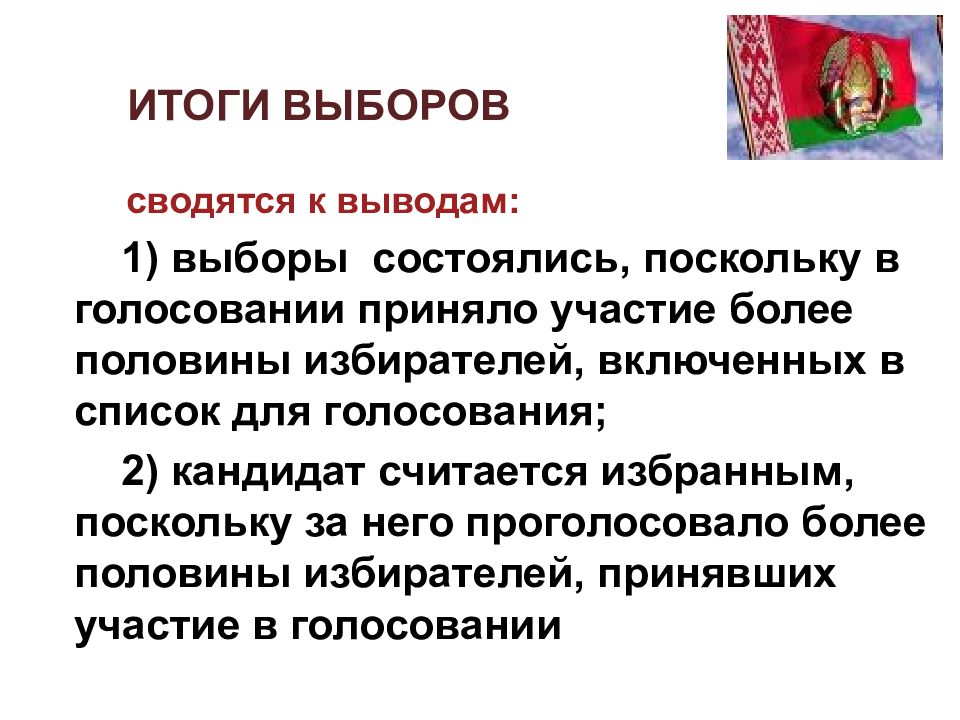 ИТОГИ ВЫБОРОВ

сводятся к выводам:

1) выборы состоялись, поскольку в голосовании приняло участие более половины избирателей, включенных в список для голосования;

2) кандидат считается избранным, поскольку за него проголосовало более половины избирателей, принявших участие в голосовании